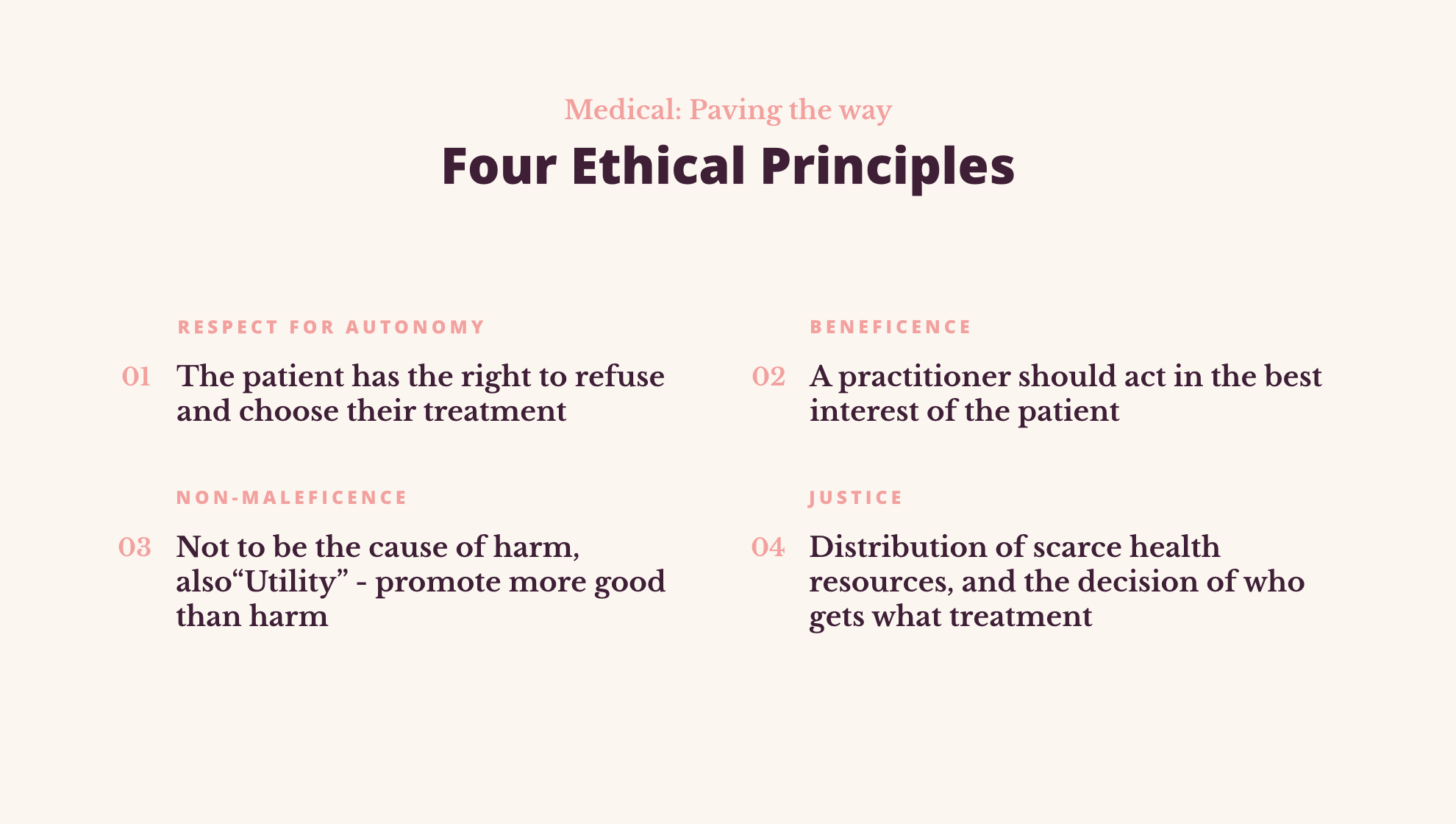 Medical: Paving the way

Four Ethical Principles

RESPECT FOR AUTONOMY

01 The patient has the right to refuse and choose their treatment

NON-MALEFICENCE

03 Not to be the cause of harm, also“Utility” - promote more good than harm

BENEFICENCE

02 A practitioner should act in the best interest of the patient

JUSTICE

04 Distribution of scarce health resources, and the decision of who gets what treatment